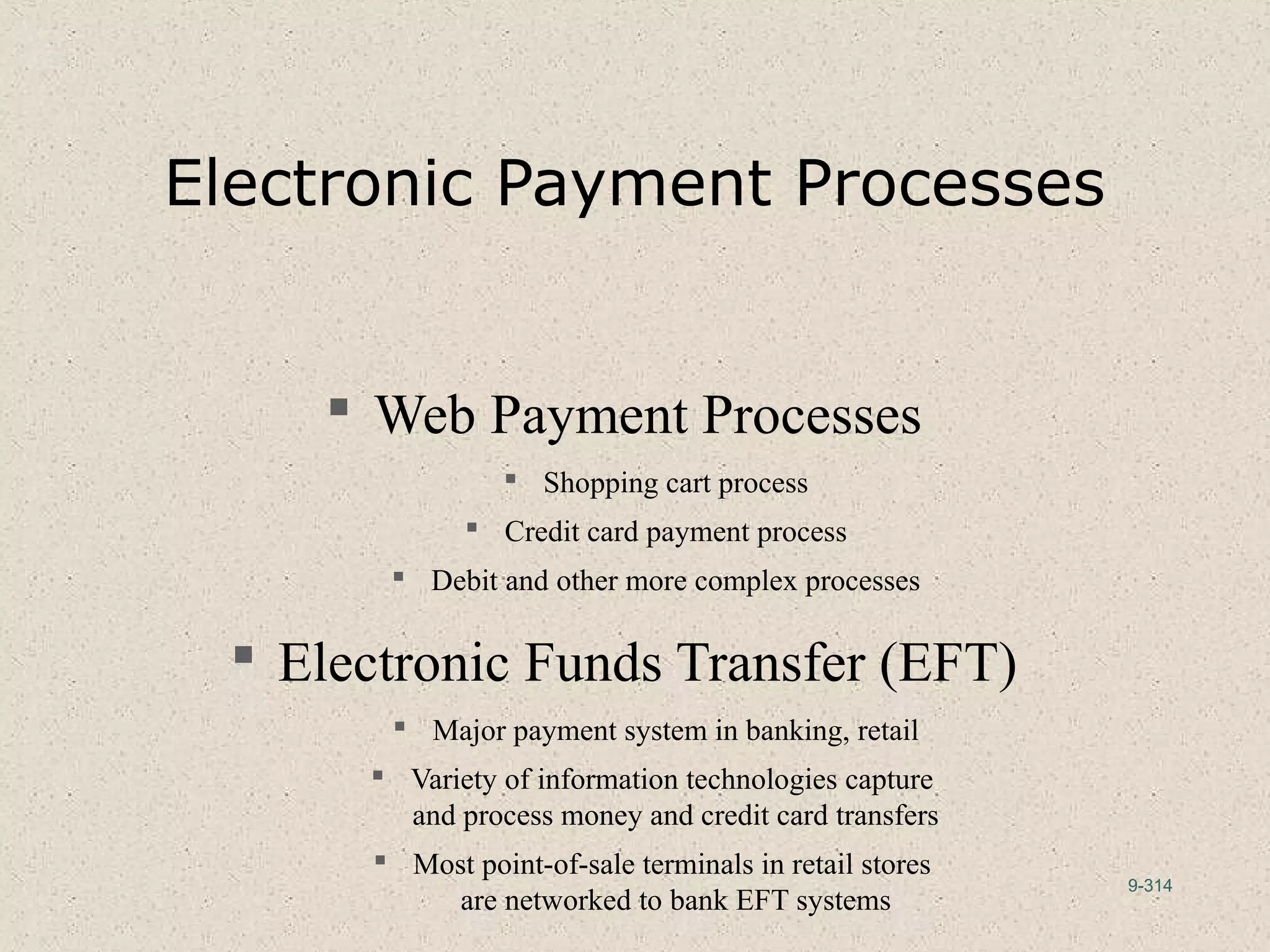 Electronic Payment Processes

▪ Web Payment Processes
▪ Shopping cart process
▪ Credit card payment process
▪ Debit and other more complex processes

▪ Electronic Funds Transfer (EFT)
▪ Major payment system in banking, retail
▪ Variety of information technologies capture and process money and credit card transfers
▪ Most point-of-sale terminals in retail stores are networked to bank EFT systems

9-314